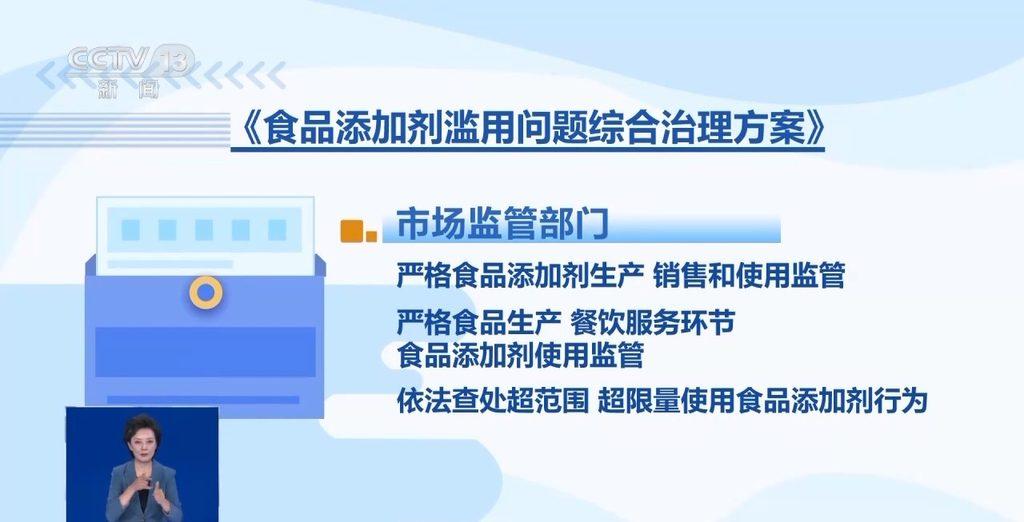 CCTV 13
新闻

《食品添加剂滥用问题综合治理方案》

市场监管部门

严格食品添加剂生产 销售和使用监管

严格食品生产 餐饮服务环节 食品添加剂使用监管

依法查处超范围 超限量使用食品添加剂行为